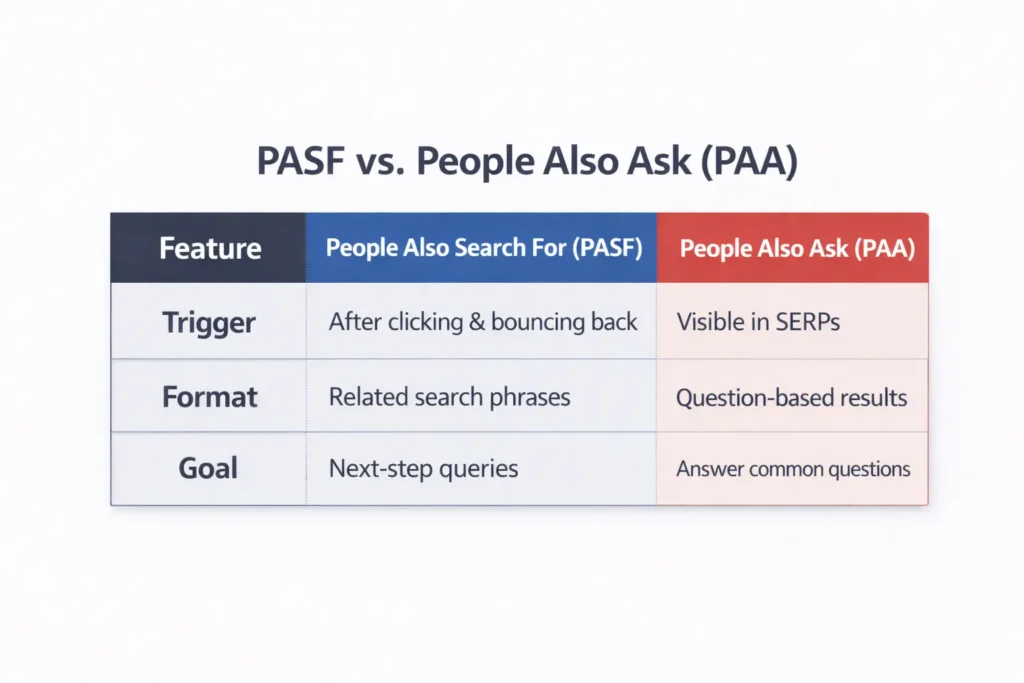 PASF vs. People Also Ask (PAA)

| Feature | People Also Search For (PASF) | People Also Ask (PAA) |
|---|---|---|
| Trigger | After clicking & bouncing back | Visible in SERPs |
| Format | Related search phrases | Question-based results |
| Goal | Next-step queries | Answer common questions |